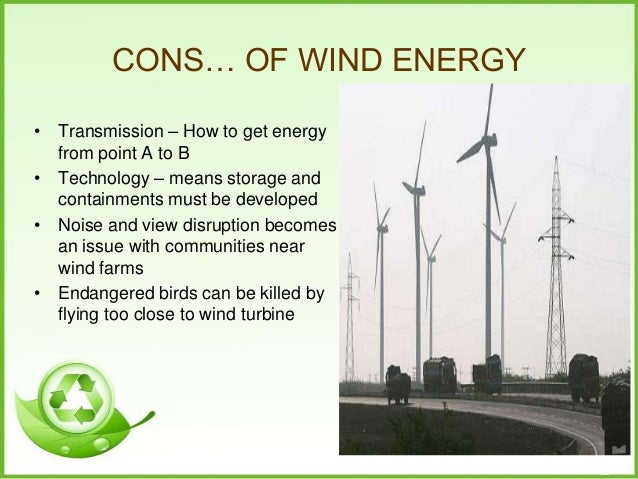 CONS… OF WIND ENERGY

• Transmission – How to get energy from point A to B
• Technology – means storage and containments must be developed
• Noise and view disruption becomes an issue with communities near wind farms
• Endangered birds can be killed by flying too close to wind turbine